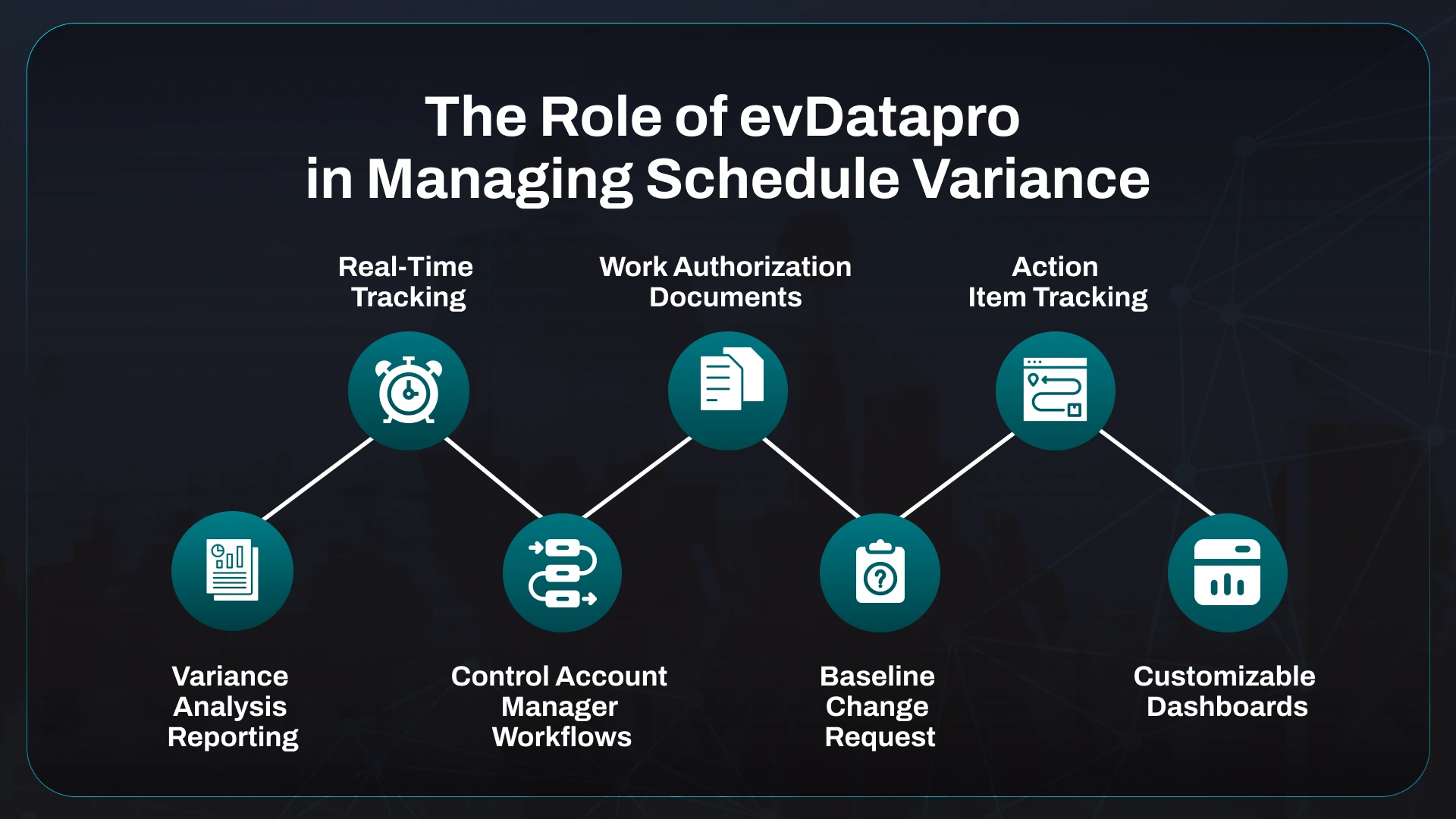 The Role of evDatapro in Managing Schedule Variance

Real-Time Tracking

Work Authorization Documents

Action Item Tracking

Variance Analysis Reporting

Control Account Manager Workflows

Baseline Change Request

Customizable Dashboards